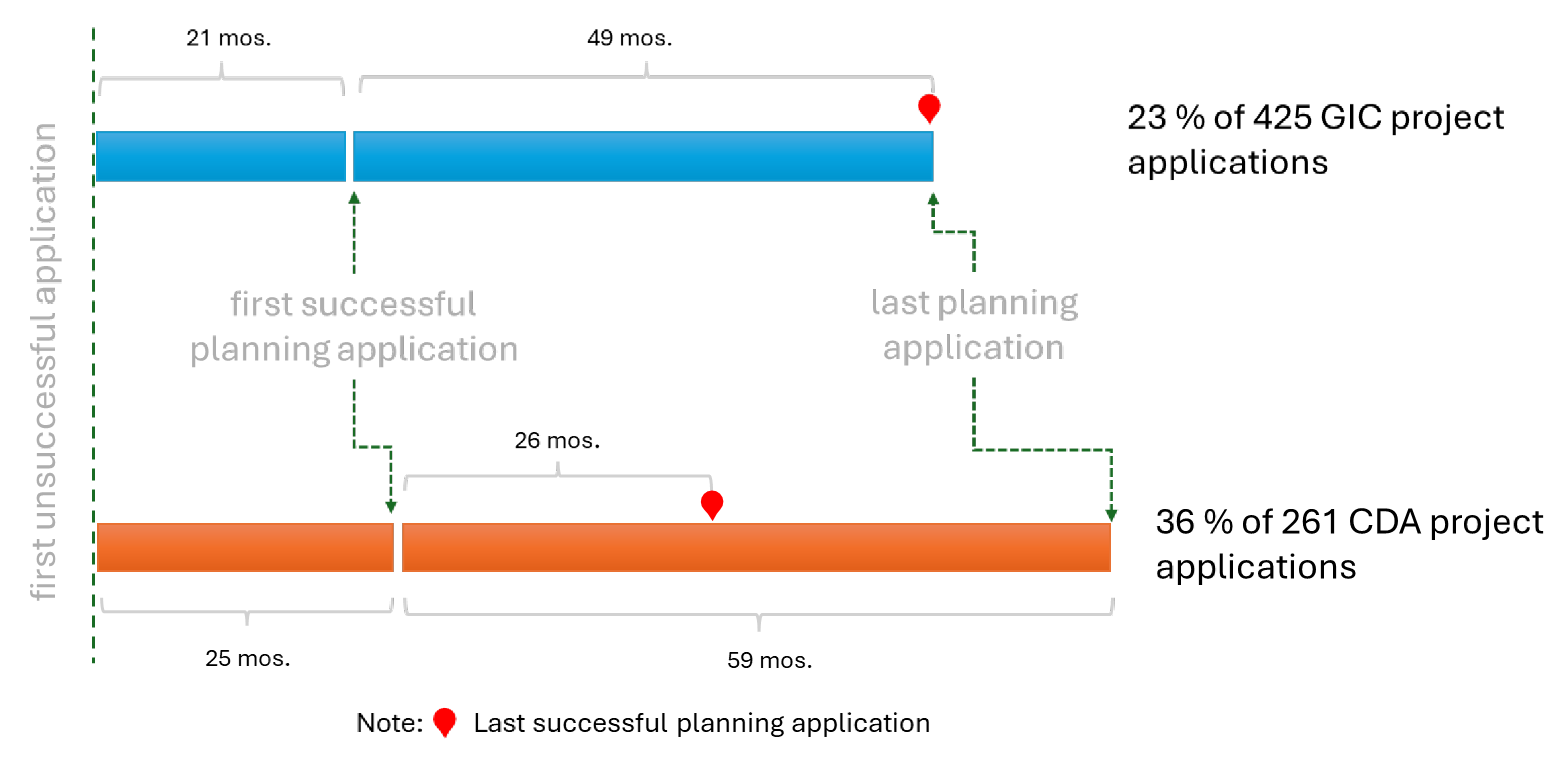 first unsuccessful application

21 mos.

49 mos.

23 % of 425 GIC project applications

first successful planning application

last planning application

26 mos.

36 % of 261 CDA project applications

25 mos.

59 mos.

Note: Last successful planning application